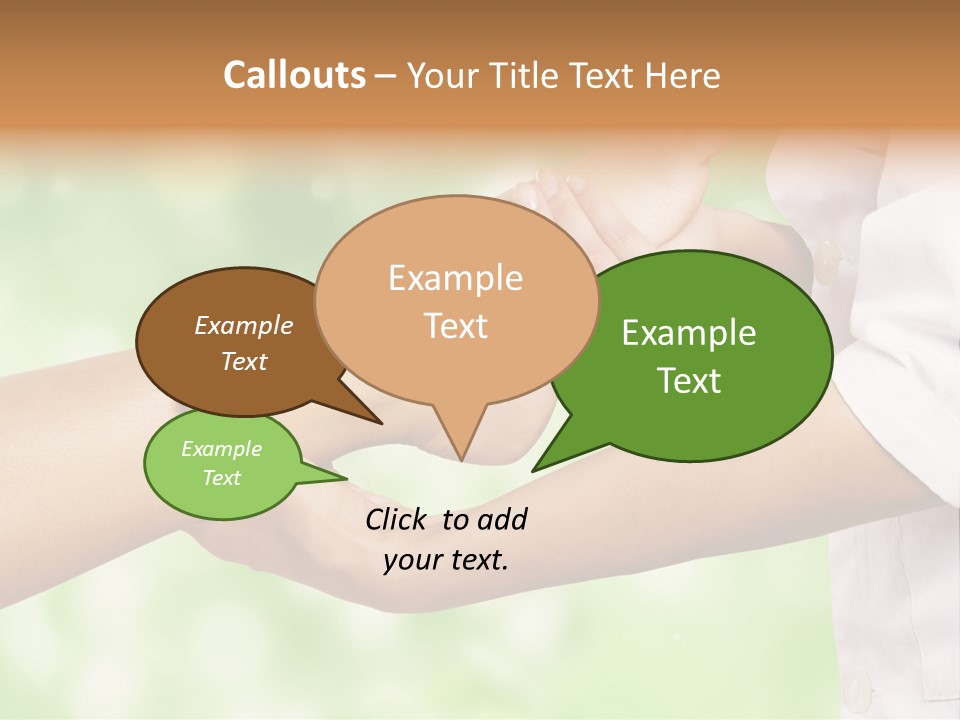 Callouts – Your Title Text Here

Example Text

Example Text

Example Text

Example Text

Click to add your text.